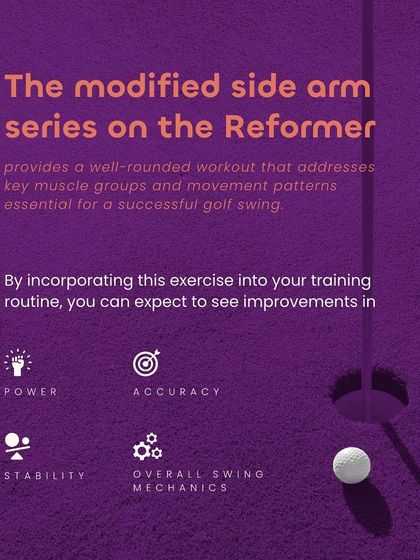 The modified side arm series on the Reformer

provides a well-rounded workout that addresses key muscle groups and movement patterns essential for a successful golf swing.

By incorporating this exercise into your training routine, you can expect to see improvements in

POWER

ACCURACY

STABILITY

OVERALL SWING MECHANICS